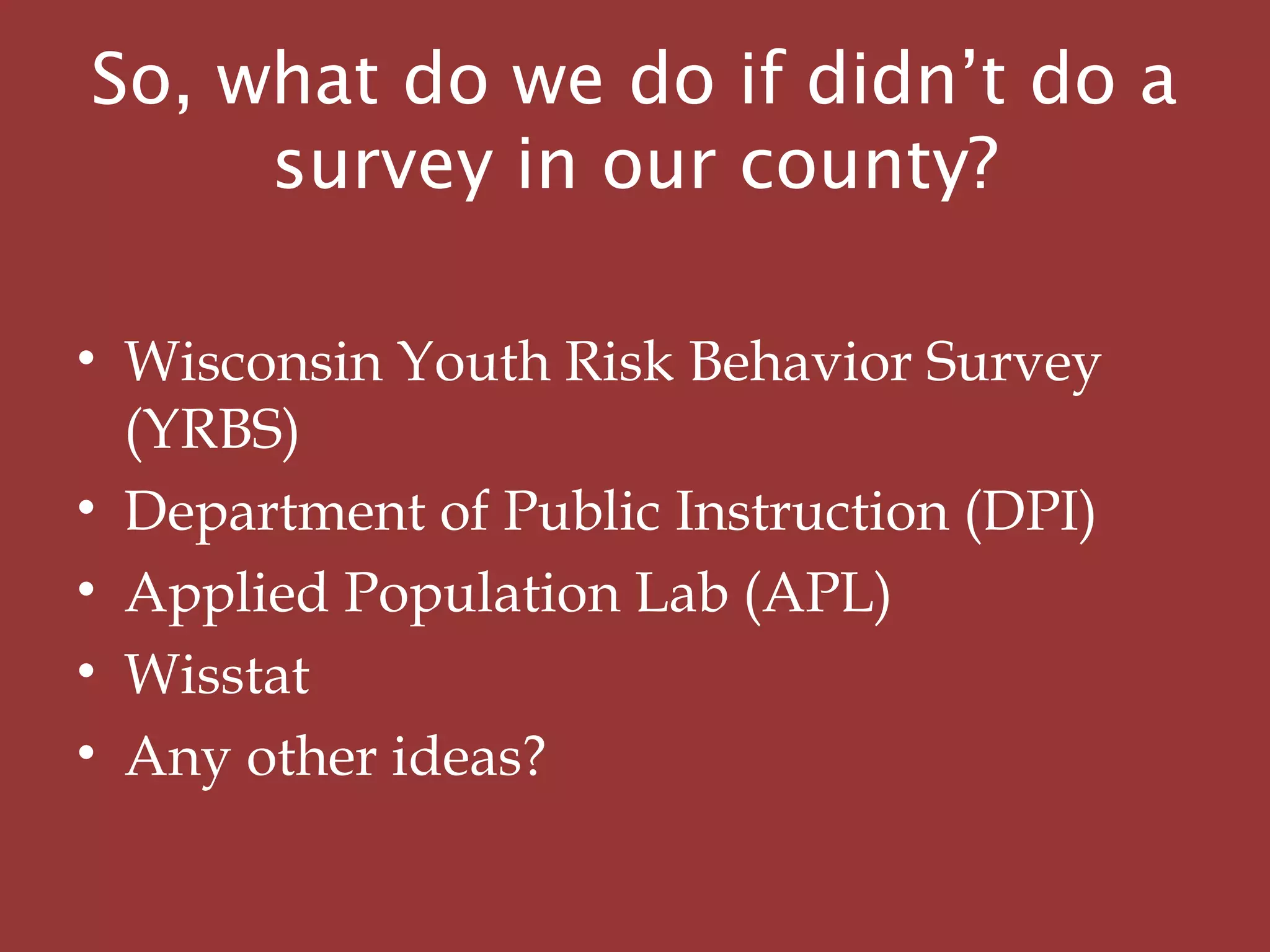 So, what do we do if didn’t do a survey in our county?

• Wisconsin Youth Risk Behavior Survey (YRBS)
• Department of Public Instruction (DPI)
• Applied Population Lab (APL)
• Wisstat
• Any other ideas?